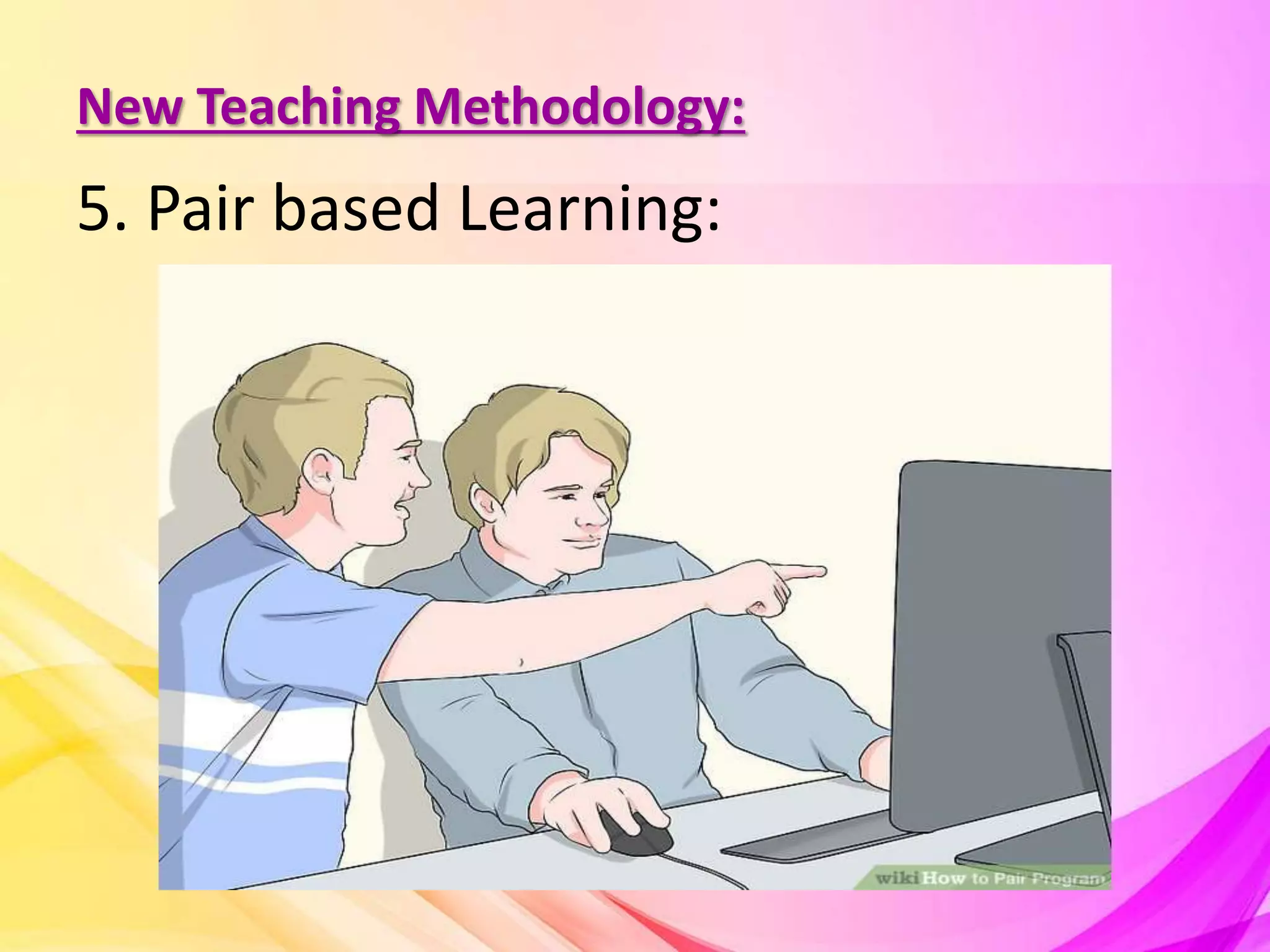 New Teaching Methodology:

5. Pair based Learning:

wikiHow to Pair Program